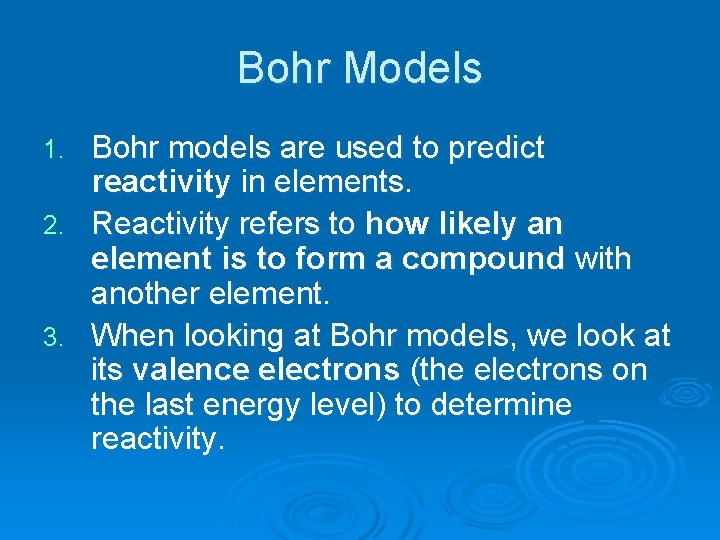 Bohr Models

1. Bohr models are used to predict reactivity in elements.
2. Reactivity refers to how likely an element is to form a compound with another element.
3. When looking at Bohr models, we look at its valence electrons (the electrons on the last energy level) to determine reactivity.